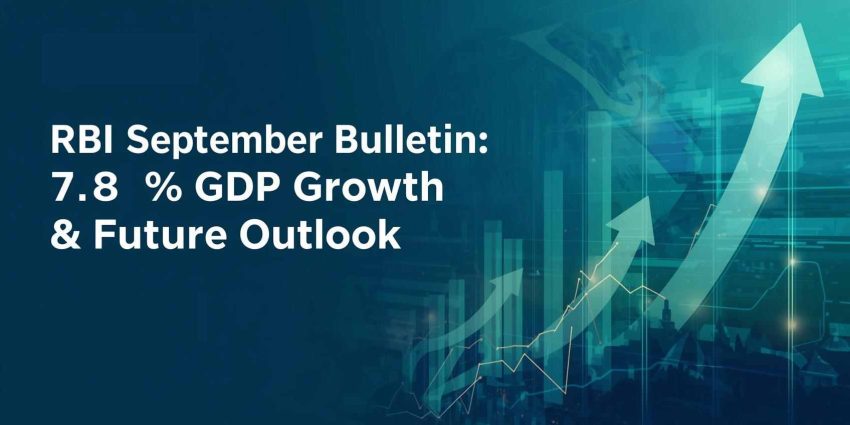 RBI September Bulletin:
7.8 % GDP Growth
& Future Outlook